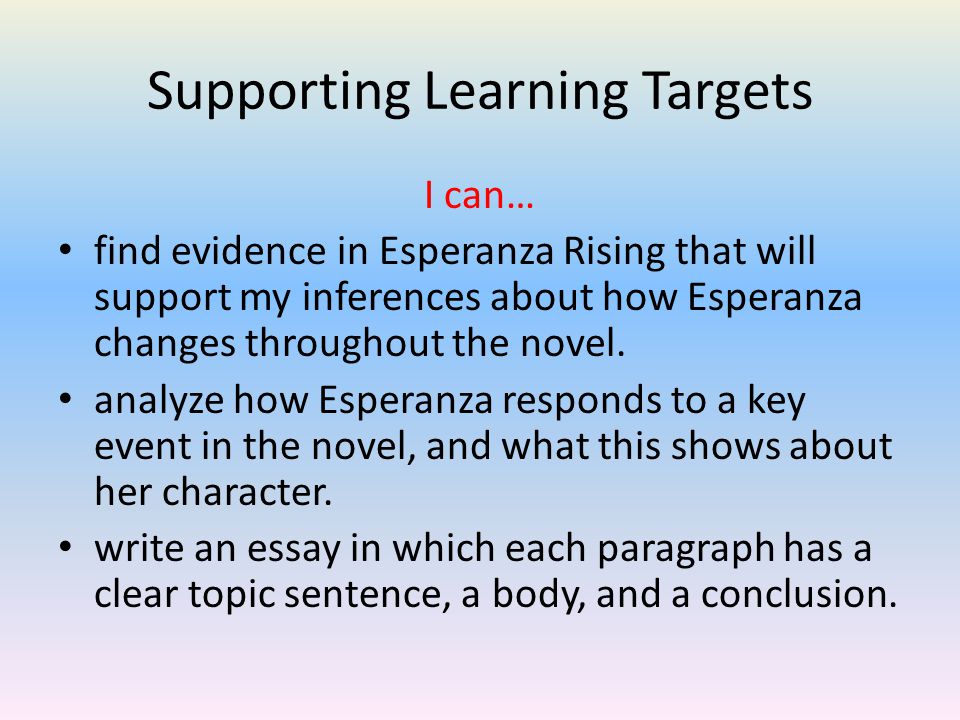 Supporting Learning Targets

I can…

• find evidence in Esperanza Rising that will support my inferences about how Esperanza changes throughout the novel.

• analyze how Esperanza responds to a key event in the novel, and what this shows about her character.

• write an essay in which each paragraph has a clear topic sentence, a body, and a conclusion.